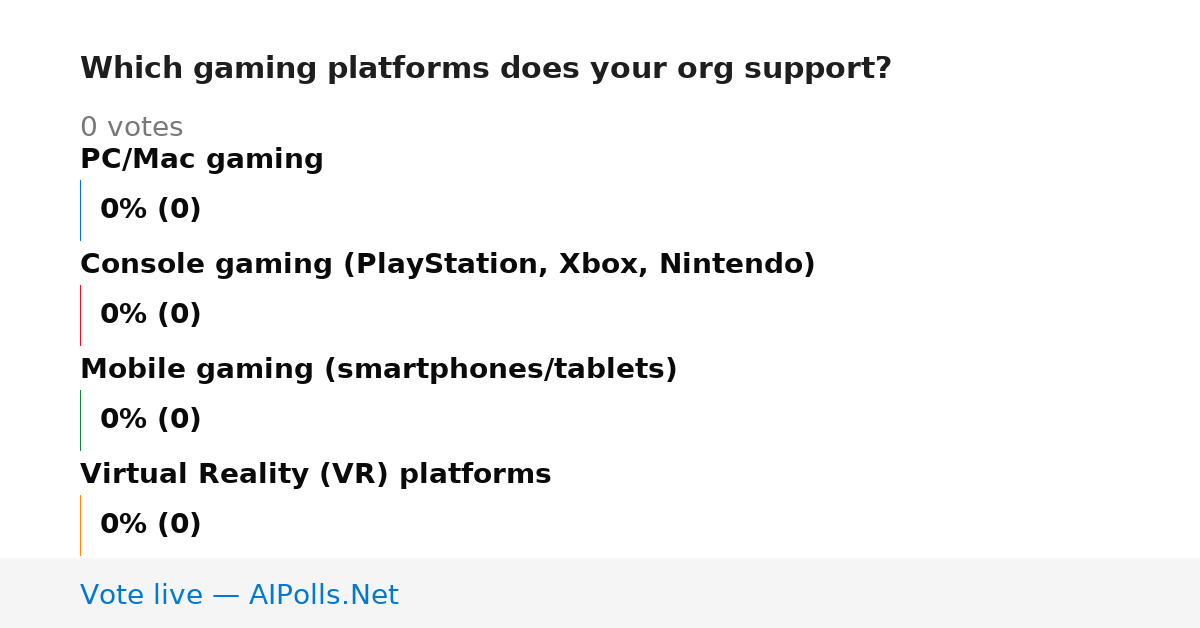 Which gaming platforms does your org support?

0 votes

PC/Mac gaming

0% (0)

Console gaming (PlayStation, Xbox, Nintendo)

0% (0)

Mobile gaming (smartphones/tablets)

0% (0)

Virtual Reality (VR) platforms

0% (0)

Vote live — AIPolls.Net